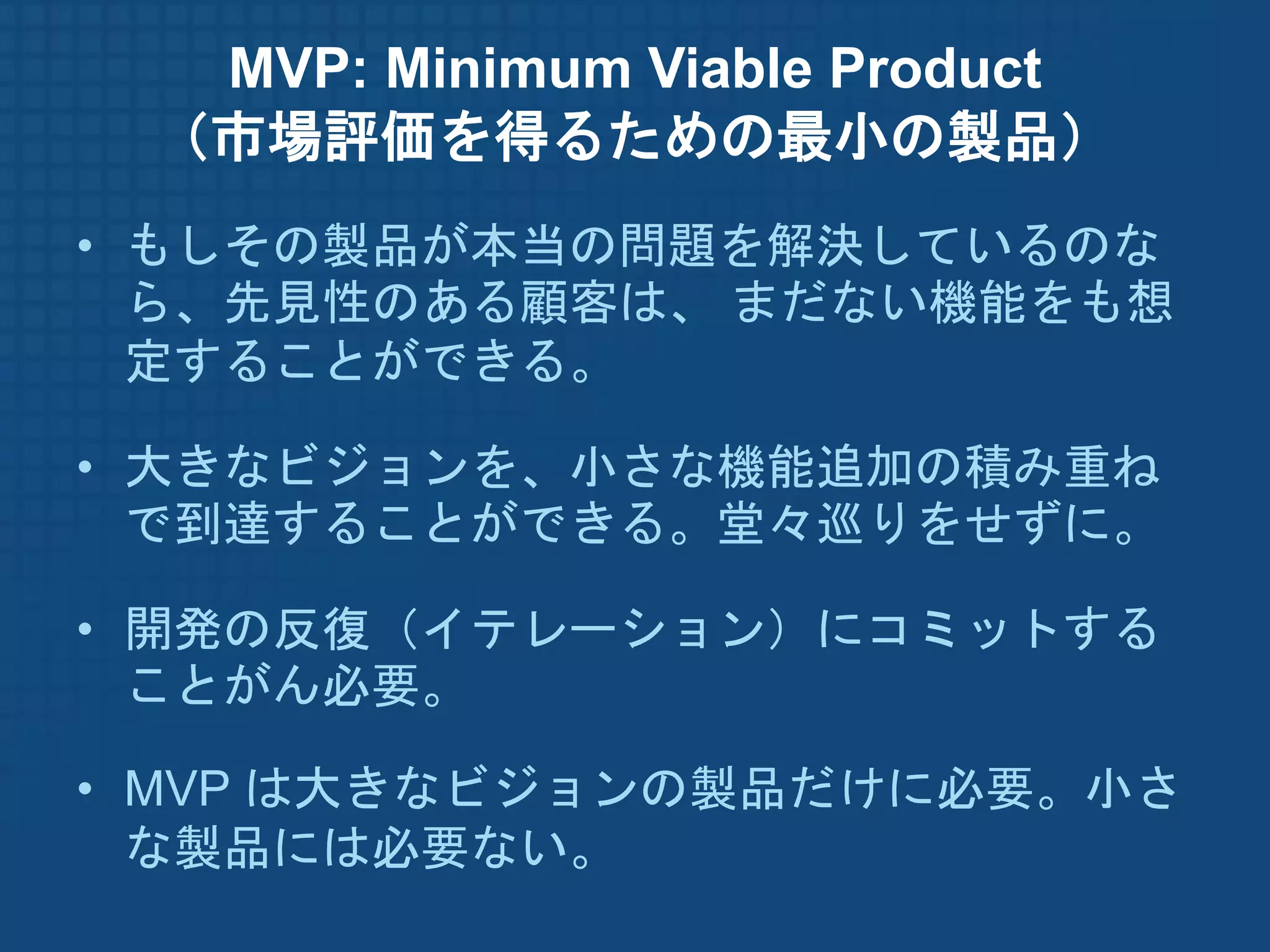 MVP: Minimum Viable Product
（市場評価を得るための最小の製品）

• もしその製品が本当の問題を解決しているのなら、先見性のある顧客は、 まだない機能をも想定することができる。

• 大きなビジョンを、小さな機能追加の積み重ねで到達することができる。堂々巡りをせずに。

• 開発の反復（イテレーション）にコミットすることがん必要。

• MVP は大きなビジョンの製品だけに必要。小さな製品には必要ない。